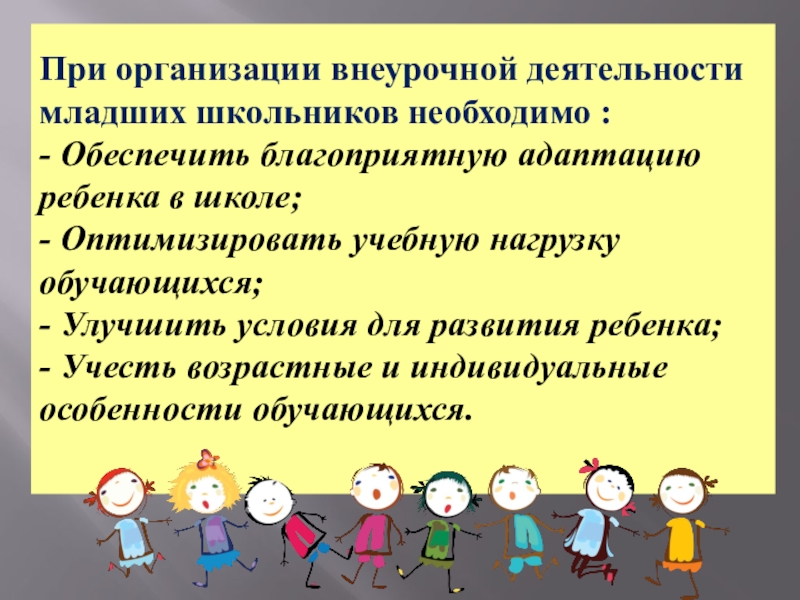 При организации внеурочной деятельности младших школьников необходимо :
- Обеспечить благоприятную адаптацию ребенка в школе;
- Оптимизировать учебную нагрузку обучающихся;
- Улучшить условия для развития ребенка;
- Учесть возрастные и индивидуальные особенности обучающихся.